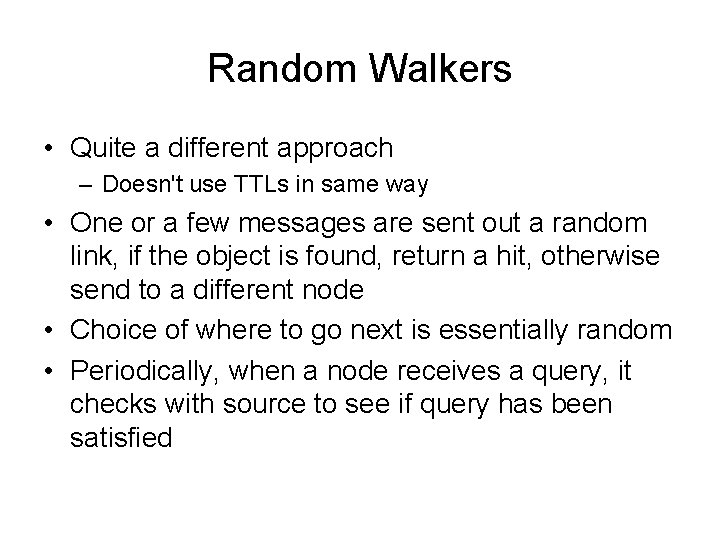 Random Walkers

• Quite a different approach
– Doesn't use TTLs in same way

• One or a few messages are sent out a random link, if the object is found, return a hit, otherwise send to a different node

• Choice of where to go next is essentially random

• Periodically, when a node receives a query, it checks with source to see if query has been satisfied